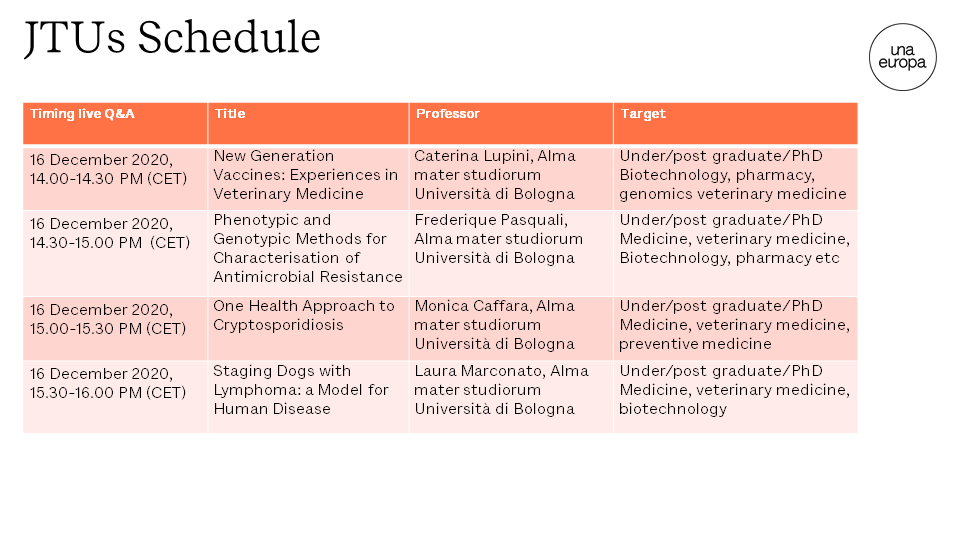 JTUs Schedule

una europa

| Timing live Q&A | Title | Professor | Target |
|---|---|---|---|
| 16 December 2020, 14.00-14.30 PM (CET) | New Generation Vaccines: Experiences in Veterinary Medicine | Caterina Lupini, Alma mater studiorum Università di Bologna | Under/post graduate/PhD Biotechnology, pharmacy, genomics veterinary medicine |
| 16 December 2020, 14.30-15.00 PM (CET) | Phenotypic and Genotypic Methods for Characterisation of Antimicrobial Resistance | Frederique Pasquali, Alma mater studiorum Università di Bologna | Under/post graduate/PhD Medicine, veterinary medicine, Biotechnology, pharmacy etc |
| 16 December 2020, 15.00-15.30 PM (CET) | One Health Approach to Cryptosporidiosis | Monica Caffara, Alma mater studiorum Università di Bologna | Under/post graduate/PhD Medicine, veterinary medicine, preventive medicine |
| 16 December 2020, 15.30-16.00 PM (CET) | Staging Dogs with Lymphoma: a Model for Human Disease | Laura Marconato, Alma mater studiorum Università di Bologna | Under/post graduate/PhD Medicine, veterinary medicine, biotechnology |